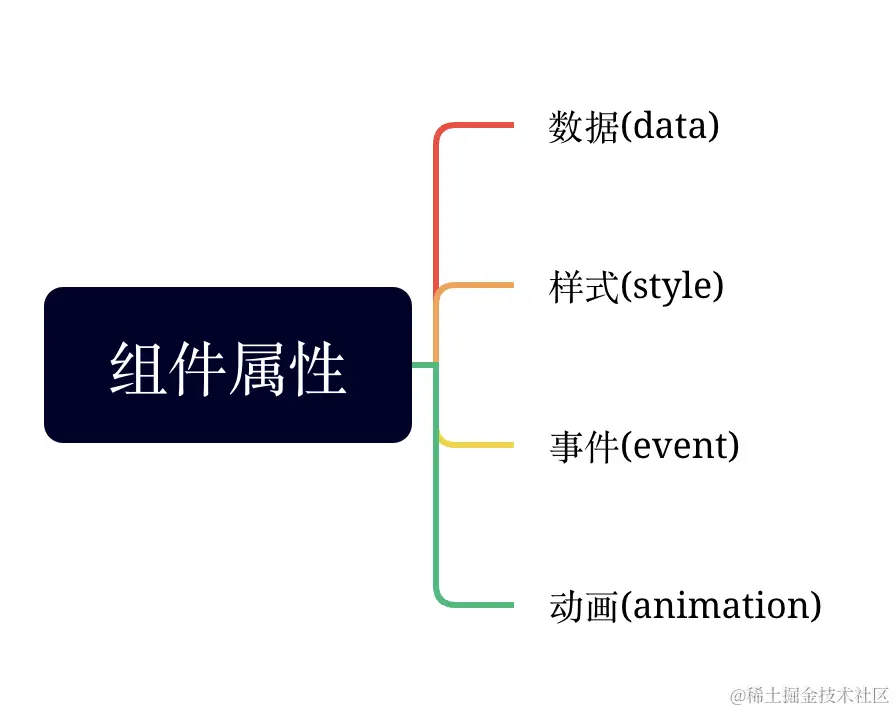 组件属性

数据(data)

样式(style)

事件(event)

动画(animation)

@稀土掘金技术社区